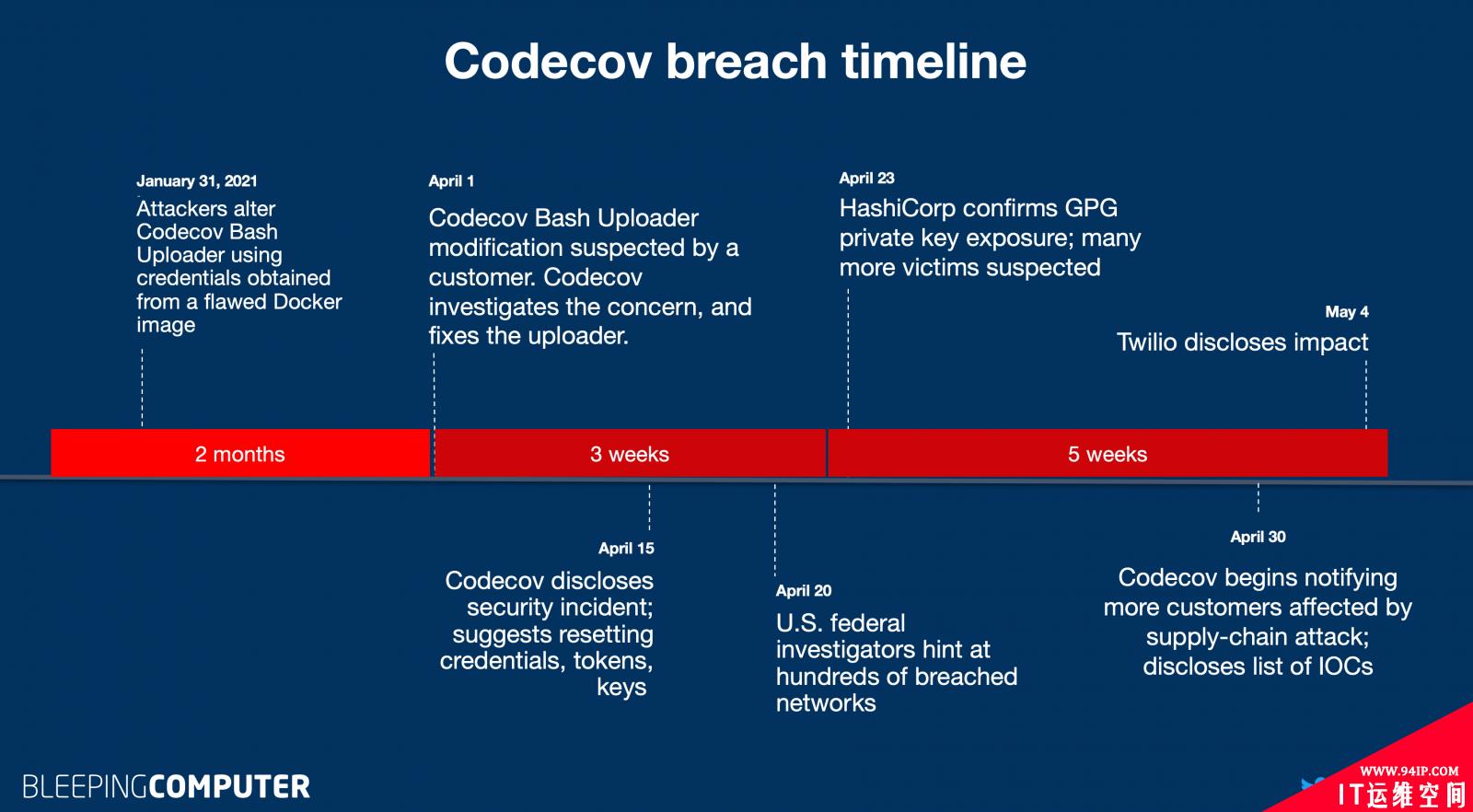 Codecov breach timeline

January 31, 2021
Attackers alter Codecov Bash Uploader using credentials obtained from a flawed Docker image

April 1
Codecov Bash Uploader modification suspected by a customer. Codecov investigates the concern, and fixes the uploader.

April 23
HashiCorp confirms GPG private key exposure; many more victims suspected

May 4
Twilio discloses impact

2 months

3 weeks

5 weeks

April 15
Codecov discloses security incident; suggests resetting credentials, tokens, keys

April 20
U.S. federal investigators hint at hundreds of breached networks

April 30
Codecov begins notifying more customers affected by supply-chain attack; discloses list of IOCs

BLEEPINGCOMPUTER

WWW.94IP.COM
IT运维空间